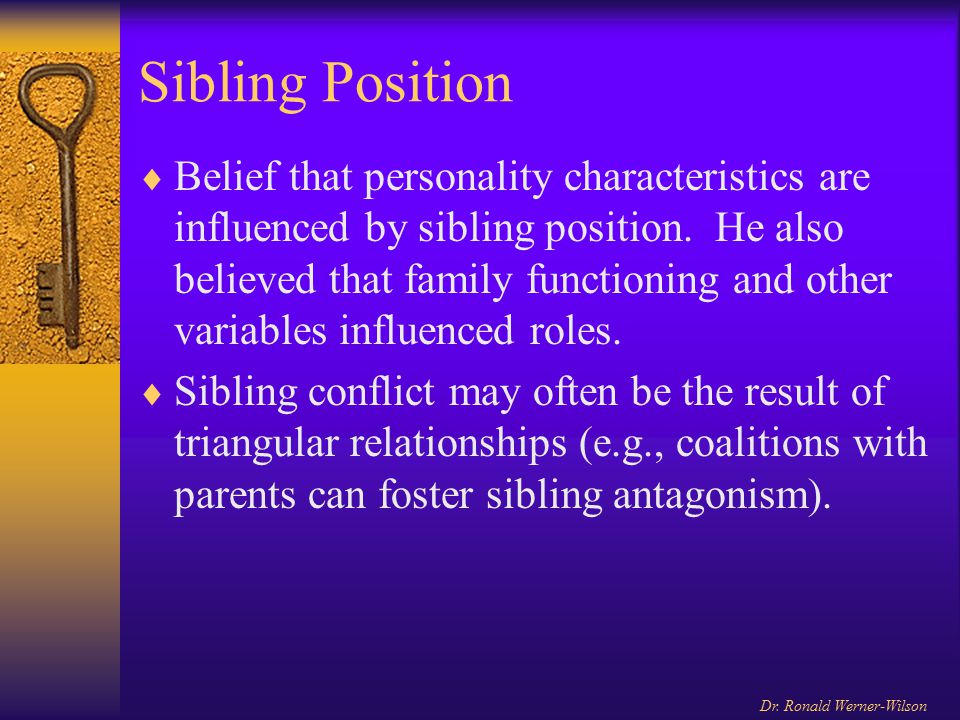 Sibling Position

♦ Belief that personality characteristics are influenced by sibling position.  He also believed that family functioning and other variables influenced roles.

♦ Sibling conflict may often be the result of triangular relationships (e.g., coalitions with parents can foster sibling antagonism).

Dr. Ronald Werner-Wilson